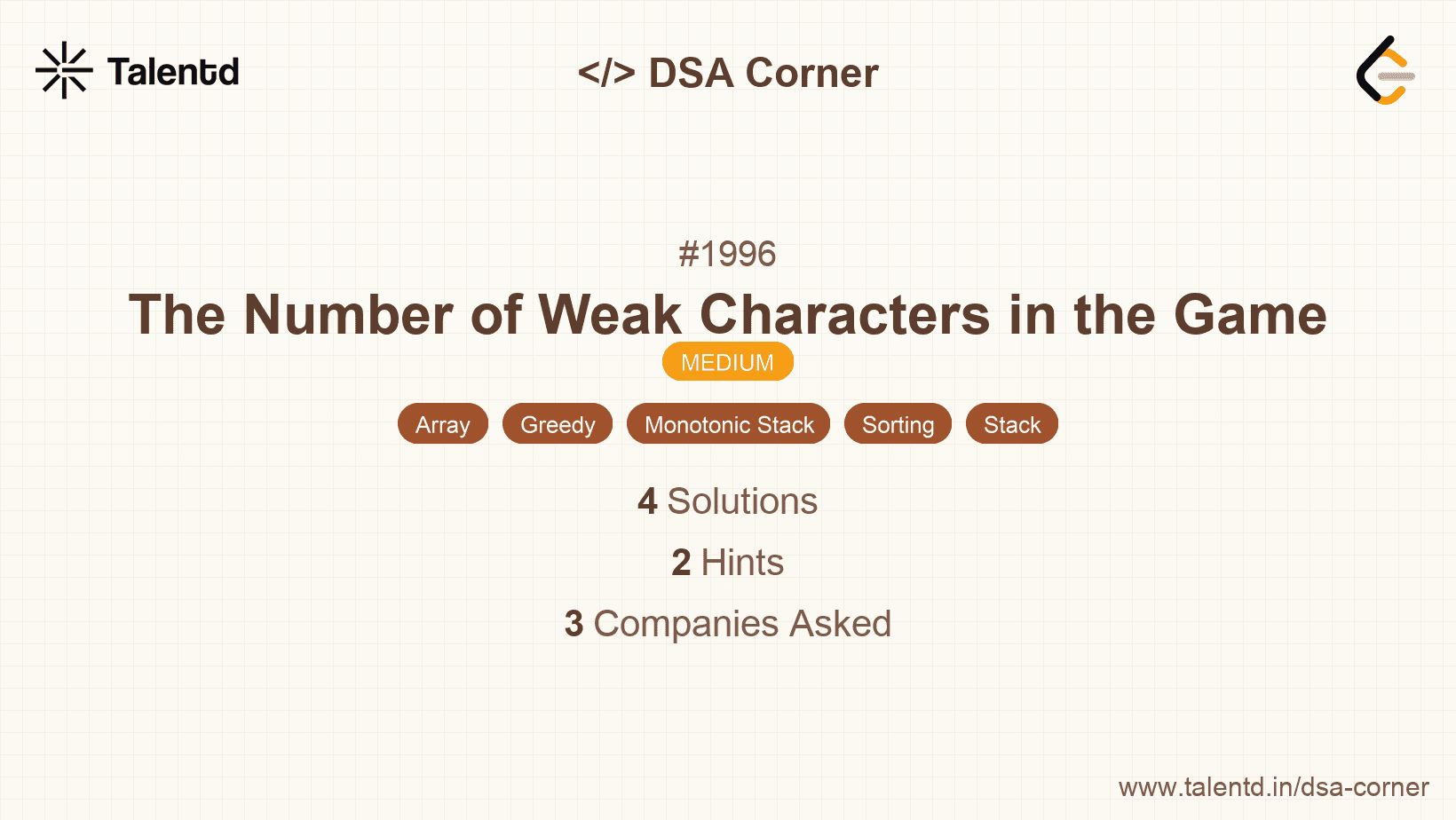 Talentd

</> DSA Corner

#1996

The Number of Weak Characters in the Game

MEDIUM

Array Greedy Monotonic Stack Sorting Stack

4 Solutions

2 Hints

3 Companies Asked

www.talentd.in/dsa-corner